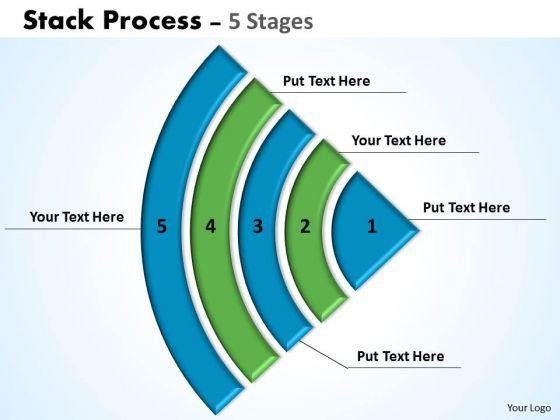 Stack Process – 5 Stages

Put Text Here

Your Text Here

Put Text Here

Your Text Here

5 4 3 2 1

Put Text Here

Your Logo